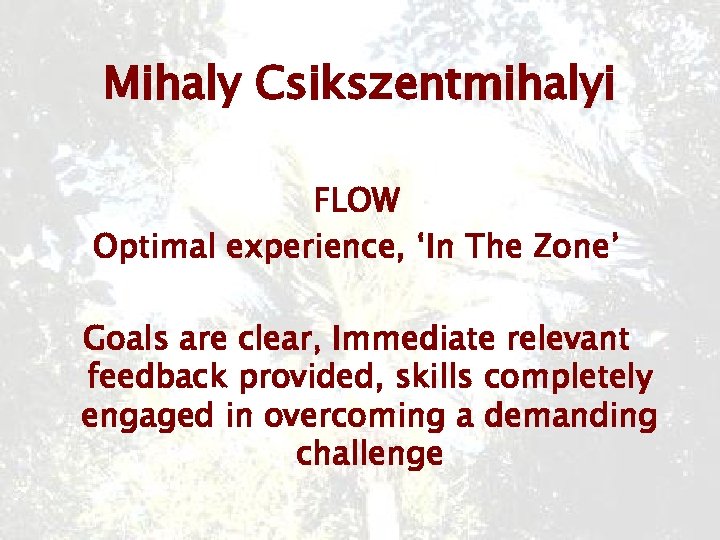 Mihaly Csikszentmihalyi

FLOW
Optimal experience, ‘In The Zone’

Goals are clear, Immediate relevant feedback provided, skills completely engaged in overcoming a demanding challenge